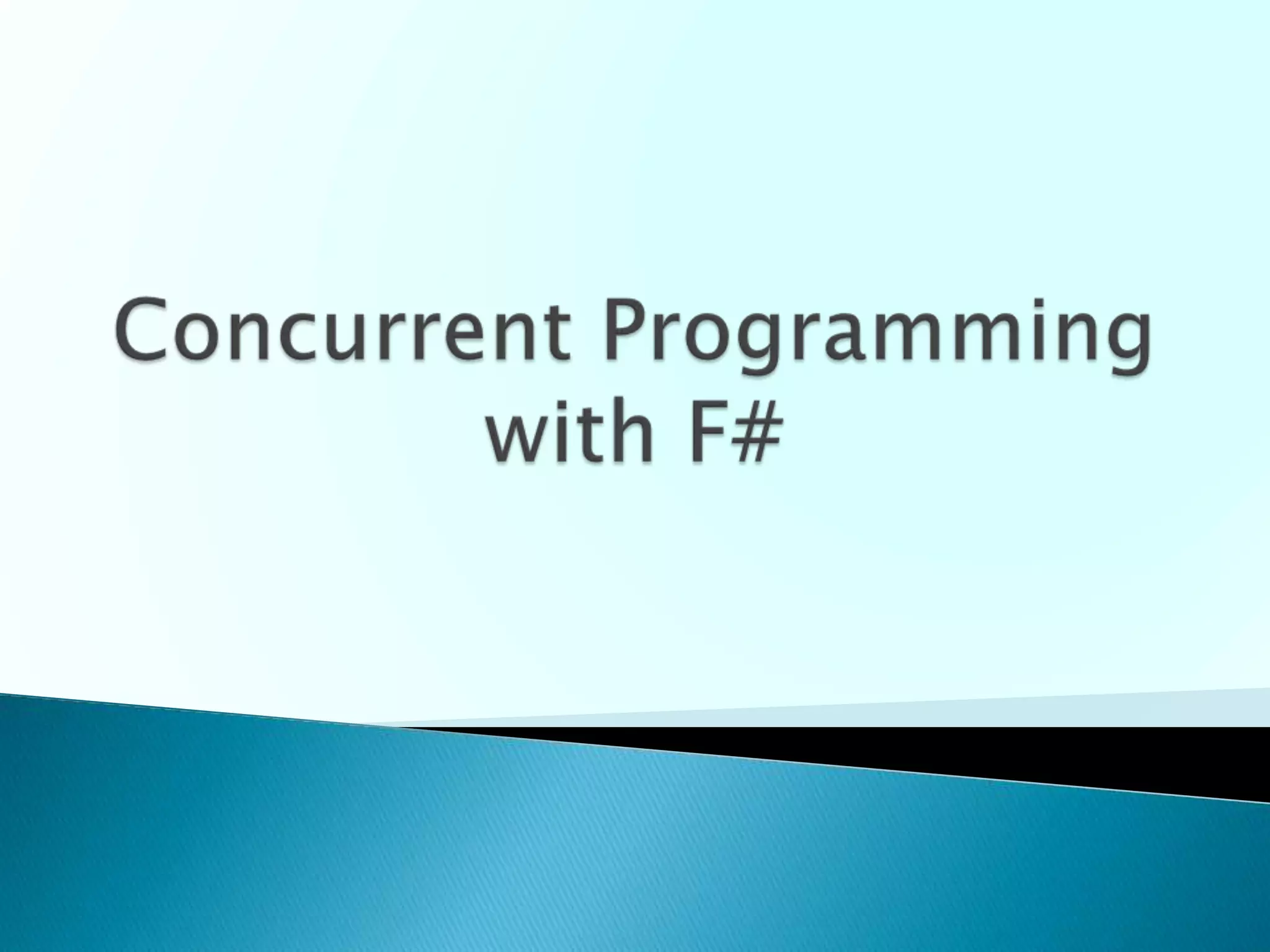 Concurrent Programming with F#